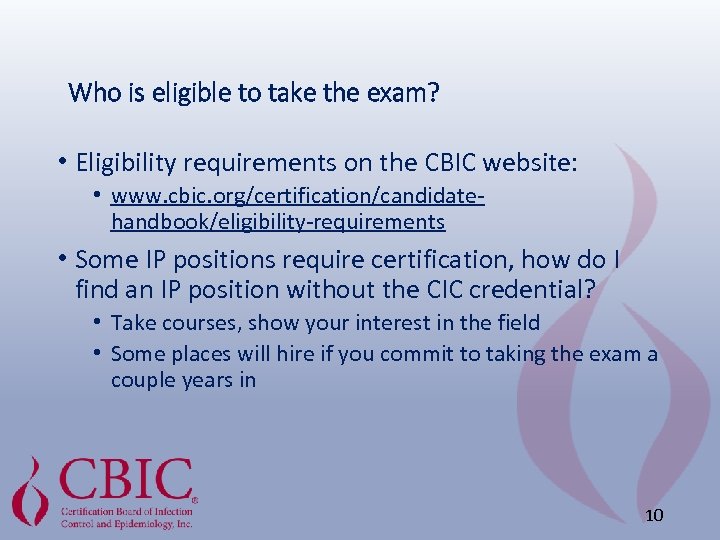 Who is eligible to take the exam?

• Eligibility requirements on the CBIC website:
  • www.cbic.org/certification/candidate-handbook/eligibility-requirements
• Some IP positions require certification, how do I find an IP position without the CIC credential?
  • Take courses, show your interest in the field
  • Some places will hire if you commit to taking the exam a couple years in

CBIC®
Certification Board of Infection Control and Epidemiology, Inc.

10